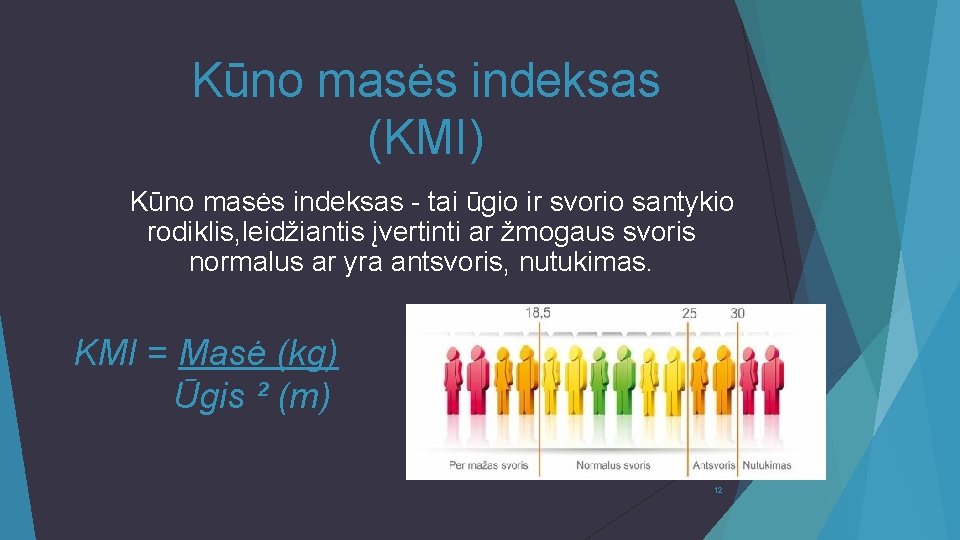 Kūno masės indeksas (KMI)

Kūno masės indeksas - tai ūgio ir svorio santykio rodiklis,leidžiantis įvertinti ar žmogaus svoris normalus ar yra antsvoris, nutukimas.

KMI = Masė (kg)
Ūgis ² (m)

18,5 25 30

Per mažas svoris Normalus svoris Antsvoris Nutukimas

12